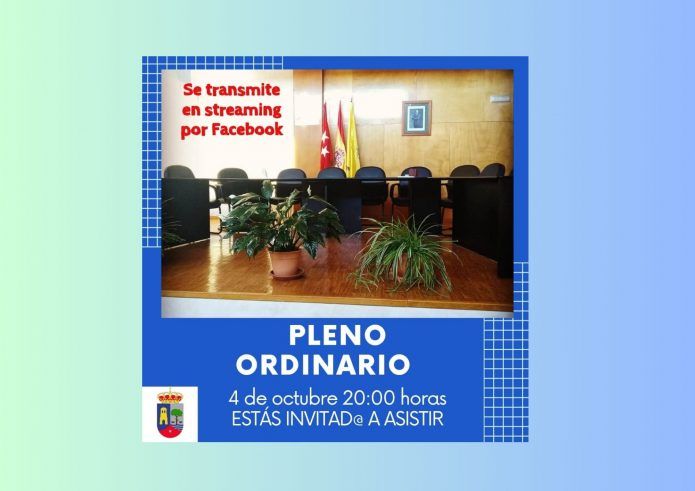 Se transmite en streaming por Facebook

PLENO ORDINARIO

4 de octubre 20:00 horas
ESTÁS INVITAD@ A ASISTIR